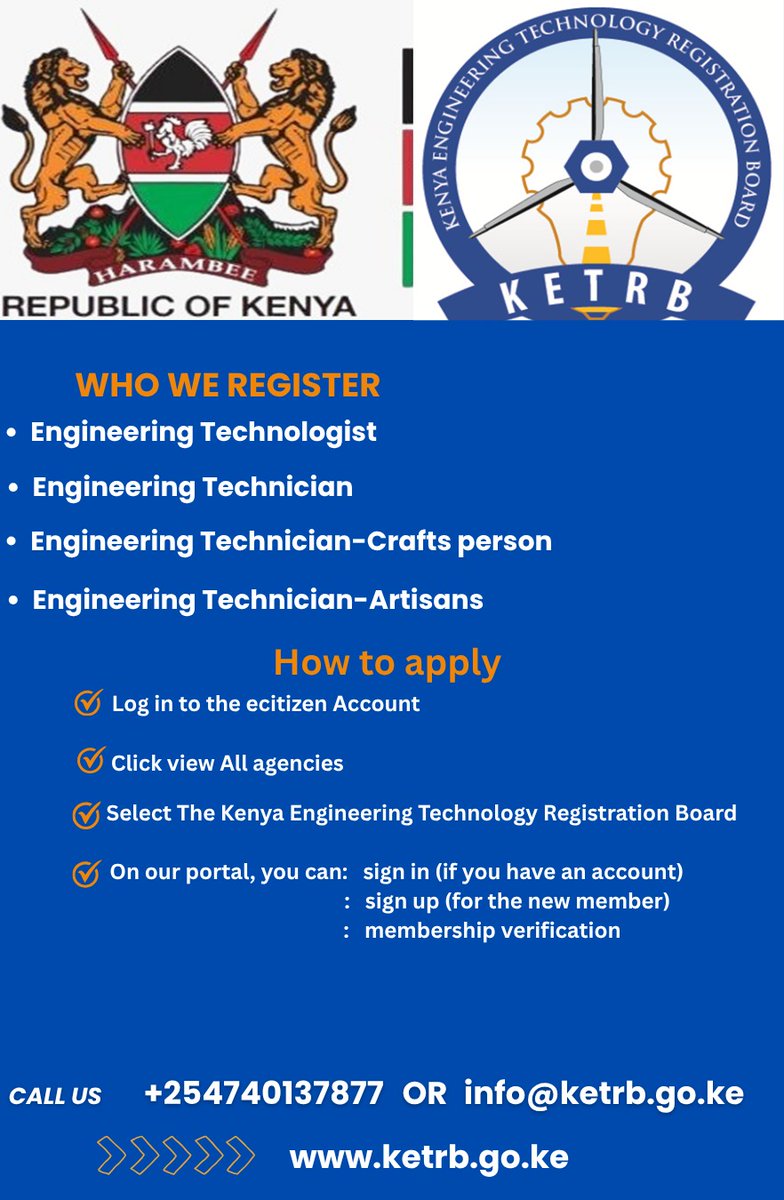 HARAMBEE
REPUBLIC OF KENYA

KENYA ENGINEERING TECHNOLOGY REGISTRATION BOARD
KETRB

WHO WE REGISTER
• Engineering Technologist
• Engineering Technician
• Engineering Technician-Crafts person
• Engineering Technician-Artisans

How to apply
Log in to the ecitizen Account
Click view All agencies
Select The Kenya Engineering Technology Registration Board
On our portal, you can: sign in (if you have an account)
: sign up (for the new member)
: membership verification

CALL US +254740137877 OR info@ketrb.go.ke
www.ketrb.go.ke